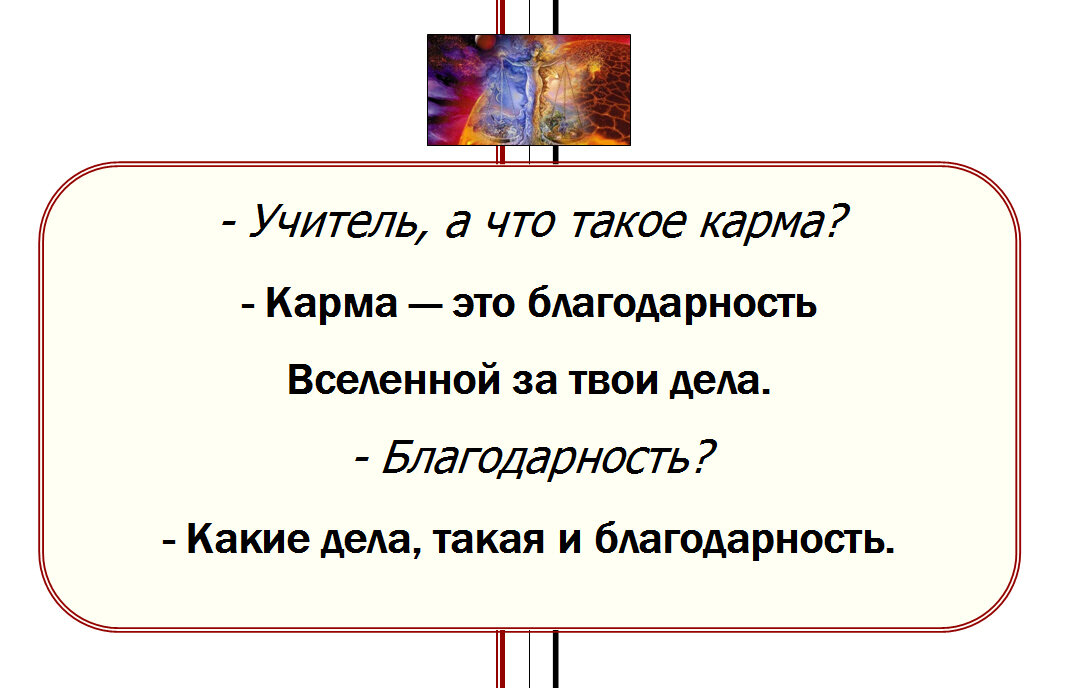 - Учитель, а что такое карма?

- Карма — это благодарность Вселенной за твои дела.

- Благодарность?

- Какие дела, такая и благодарность.